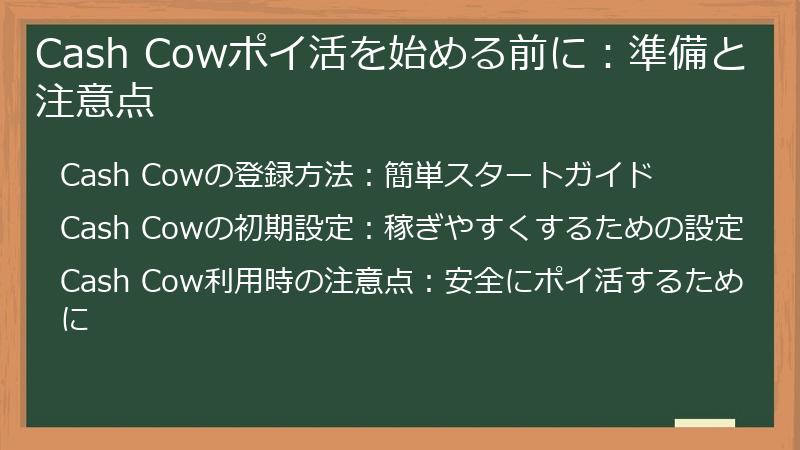 Cash Cowポイ活を始める前に：準備と注意点

Cash Cowの登録方法：簡単スタートガイド

Cash Cowの初期設定：稼ぎやすくするための設定

Cash Cow利用時の注意点：安全にポイ活するために